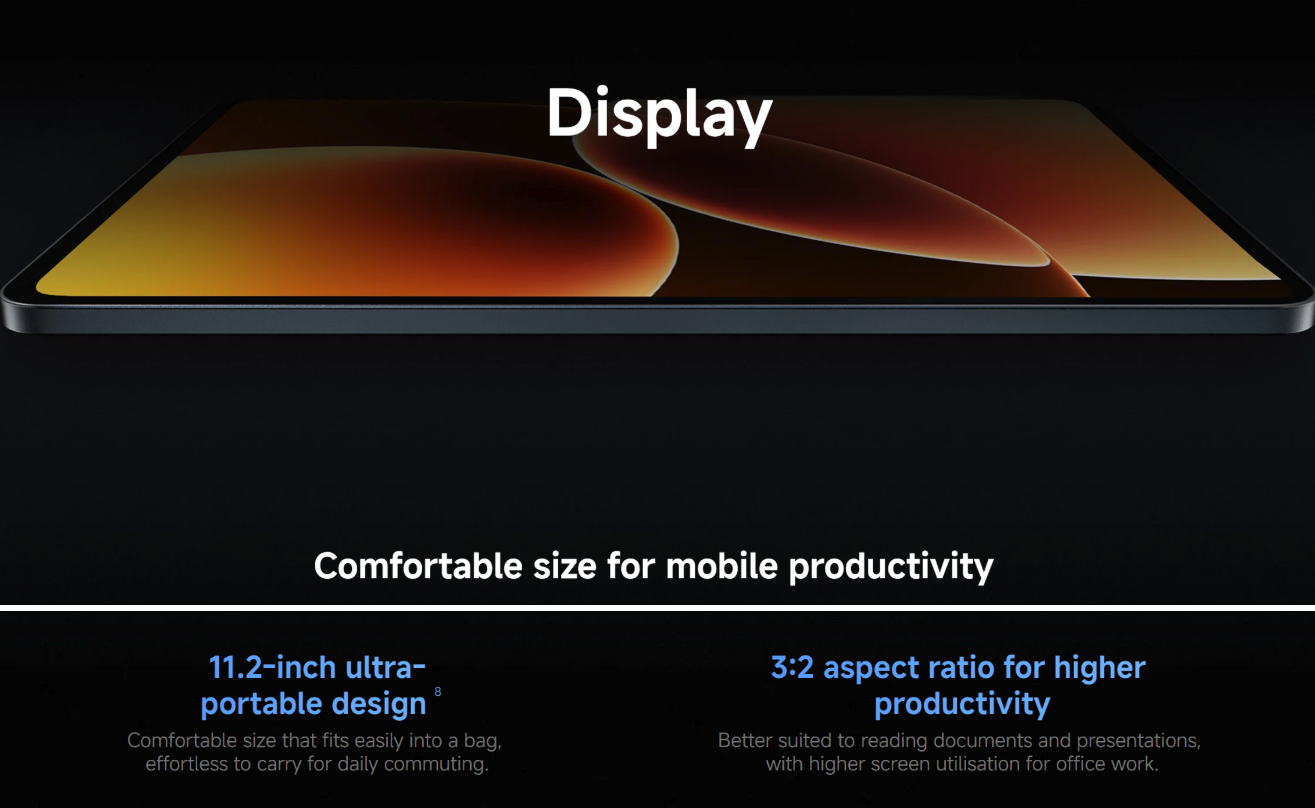 Display

Comfortable size for mobile productivity

11.2-inch ultra-portable design $^{8}$

Comfortable size that fits easily into a bag, effortless to carry for daily commuting.

3:2 aspect ratio for higher productivity

Better suited to reading documents and presentations, with higher screen utilisation for office work.